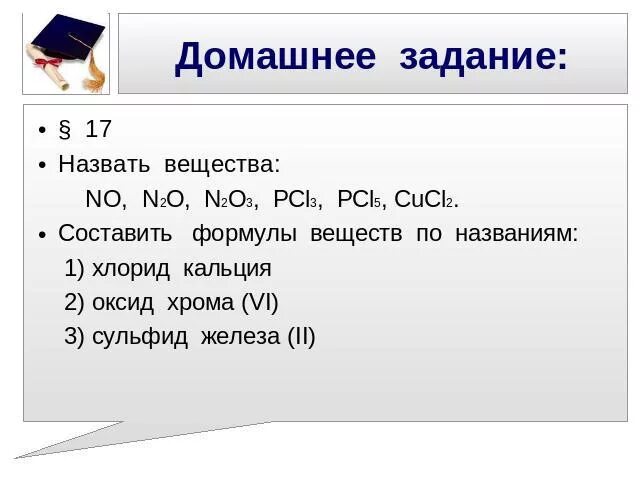 Домашнее задание:

• § 17
• Назвать вещества:
$NO$, $N_2O$, $N_2O_3$, $PCl_3$, $PCl_5$, $CuCl_2$.
• Составить формулы веществ по названиям:
1) хлорид кальция
2) оксид хрома (VI)
3) сульфид железа (II)